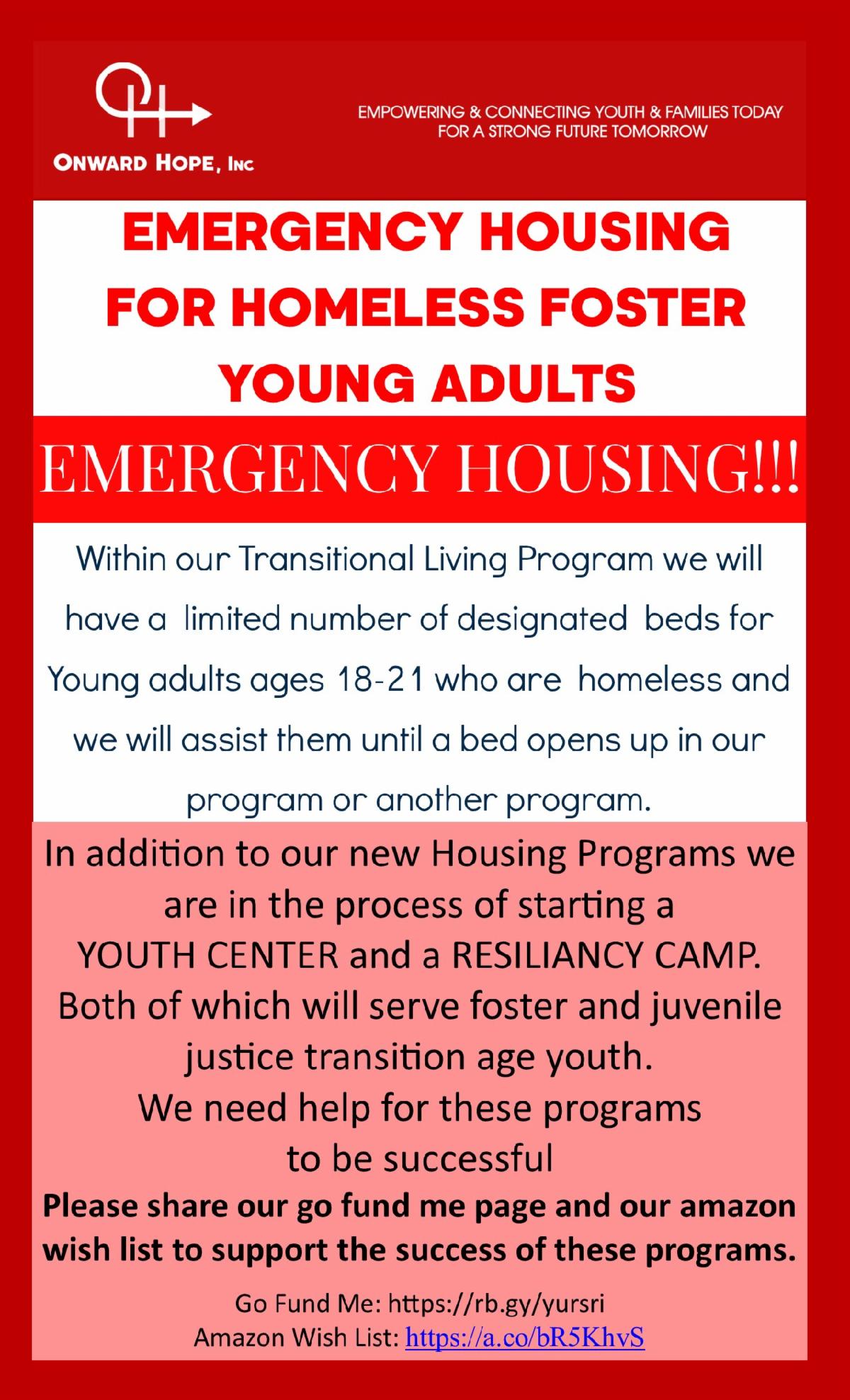 ONWARD HOPE, INC

EMPOWERING & CONNECTING YOUTH & FAMILIES TODAY FOR A STRONG FUTURE TOMORROW

EMERGENCY HOUSING FOR HOMELESS FOSTER YOUNG ADULTS

EMERGENCY HOUSING!!!

Within our Transitional Living Program we will have a limited number of designated beds for Young adults ages 18-21 who are homeless and we will assist them until a bed opens up in our program or another program.

In addition to our new Housing Programs we are in the process of starting a YOUTH CENTER and a RESILIANCY CAMP. Both of which will serve foster and juvenile justice transition age youth. We need help for these programs to be successful

Please share our go fund me page and our amazon wish list to support the success of these programs.

Go Fund Me: https://rb.gy/yursri
Amazon Wish List: https://a.co/bR5KhvS